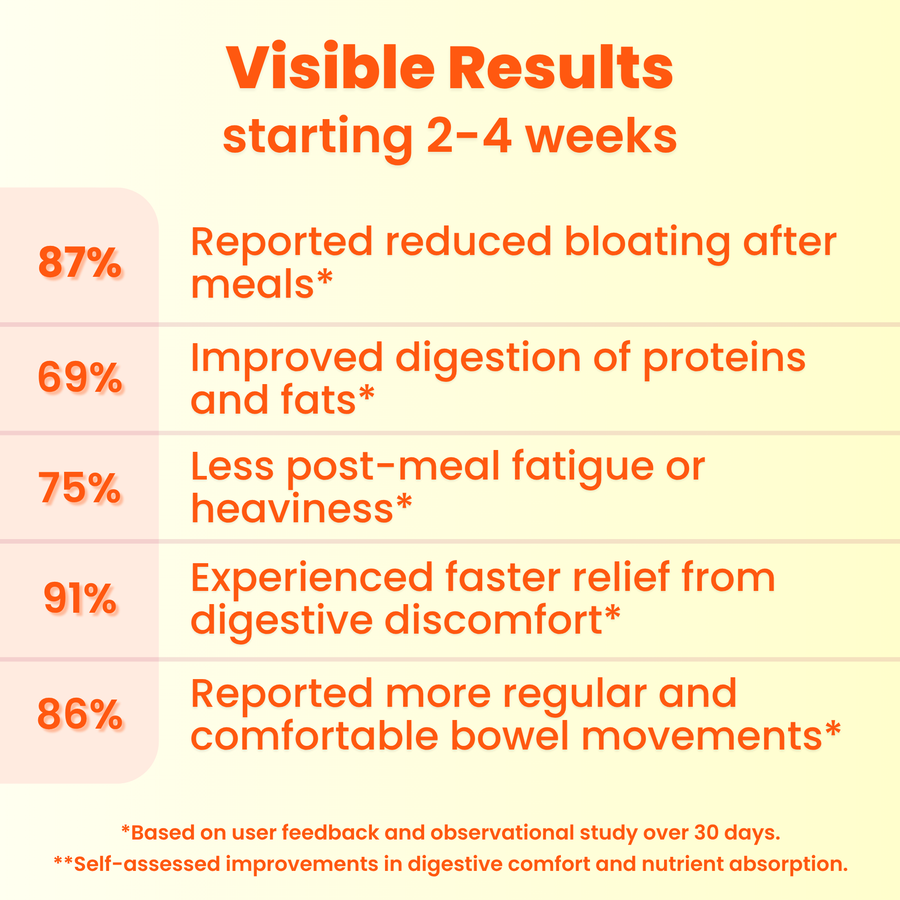 Visible Results
starting 2-4 weeks

| | |
|---|---|
| 87% | Reported reduced bloating after meals* |
| 69% | Improved digestion of proteins and fats* |
| 75% | Less post-meal fatigue or heaviness* |
| 91% | Experienced faster relief from digestive discomfort* |
| 86% | Reported more regular and comfortable bowel movements* |

*Based on user feedback and observational study over 30 days.
**Self-assessed improvements in digestive comfort and nutrient absorption.